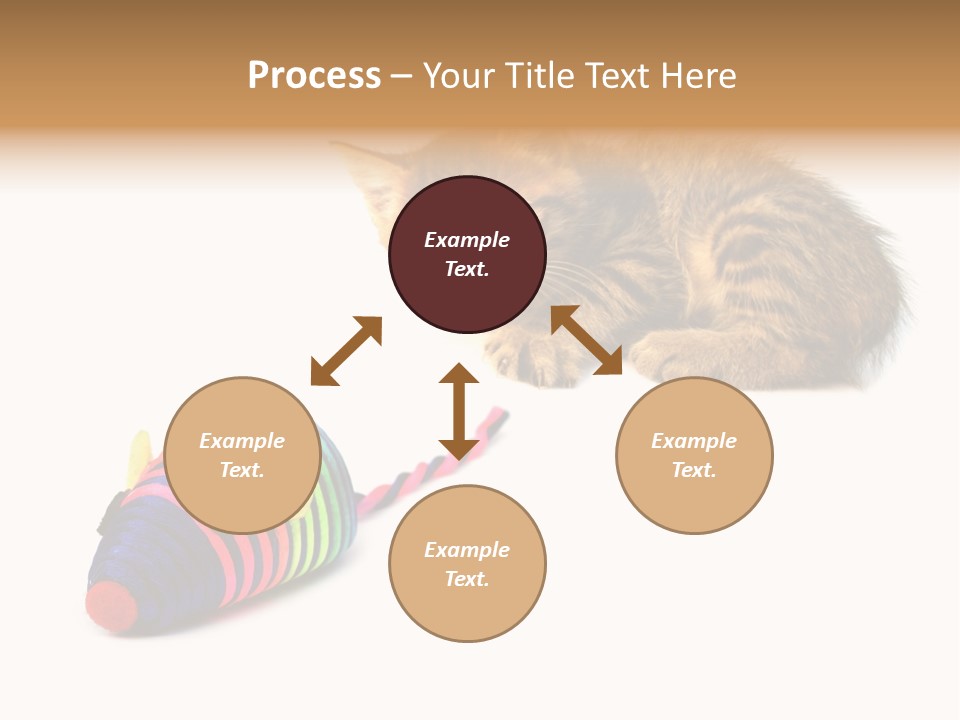 Process – Your Title Text Here

Example Text.

Example Text.

Example Text.

Example Text.